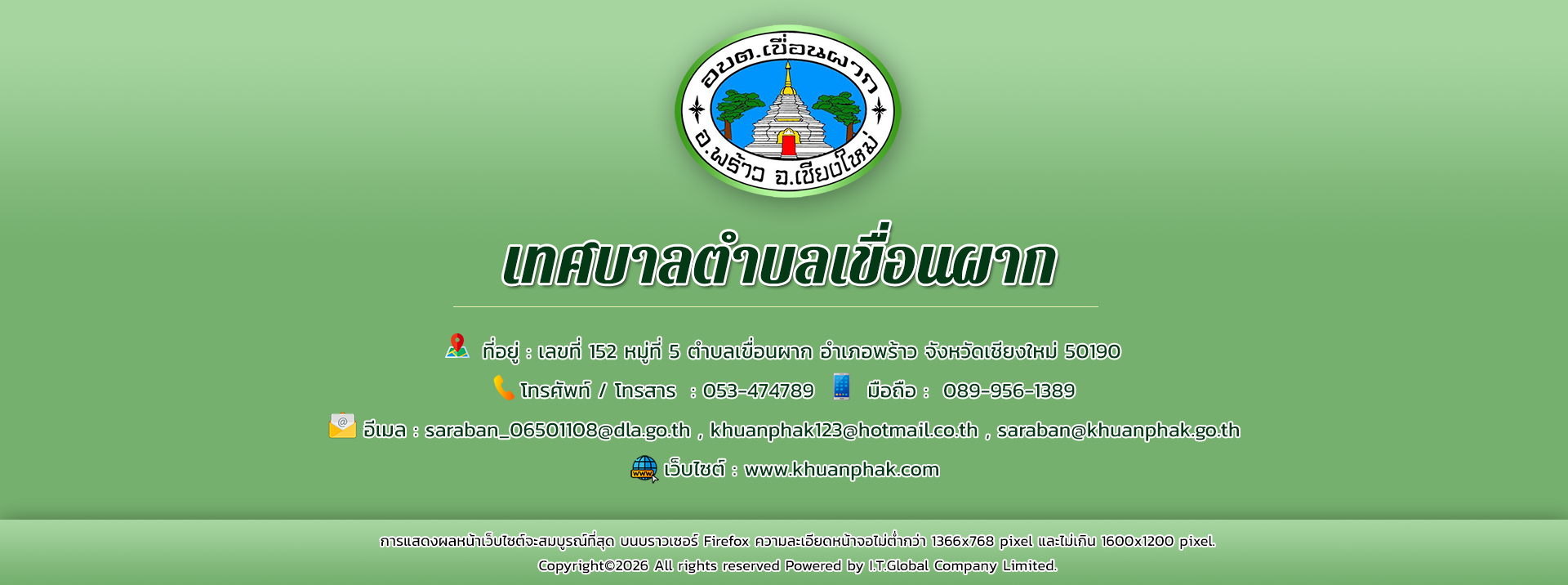 อบต.เขื่อนผาก
อ.พร้าว จ.เชียงใหม่

เทศบาลตำบลเขื่อนผาก

ที่อยู่ : เลขที่ 152 หมู่ที่ 5 ตำบลเขื่อนผาก อำเภอพร้าว จังหวัดเชียงใหม่ 50190

โทรศัพท์ / โทรสาร : 053-474789 มือถือ : 089-956-1389

อีเมล : saraban_06501108@dla.go.th , khuanphak123@hotmail.co.th , saraban@khuanphak.go.th

เว็บไซต์ : www.khuanphak.com

การแสดงผลหน้าเว็บไซต์จะสมบูรณ์ที่สุด บนบราวเซอร์ Firefox ความละเอียดหน้าจอไม่ต่ำกว่า 1366x768 pixel และไม่เกิน 1600x1200 pixel.

Copyright©2026 All rights reserved Powered by I.T.Global Company Limited.